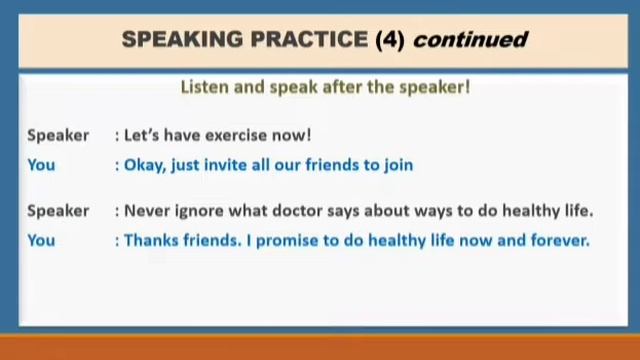 SPEAKING PRACTICE (4) continued

Listen and speak after the speaker!

Speaker : Let's have exercise now!
You : Okay, just invite all our friends to join

Speaker : Never ignore what doctor says about ways to do healthy life.
You : Thanks friends. I promise to do healthy life now and forever.